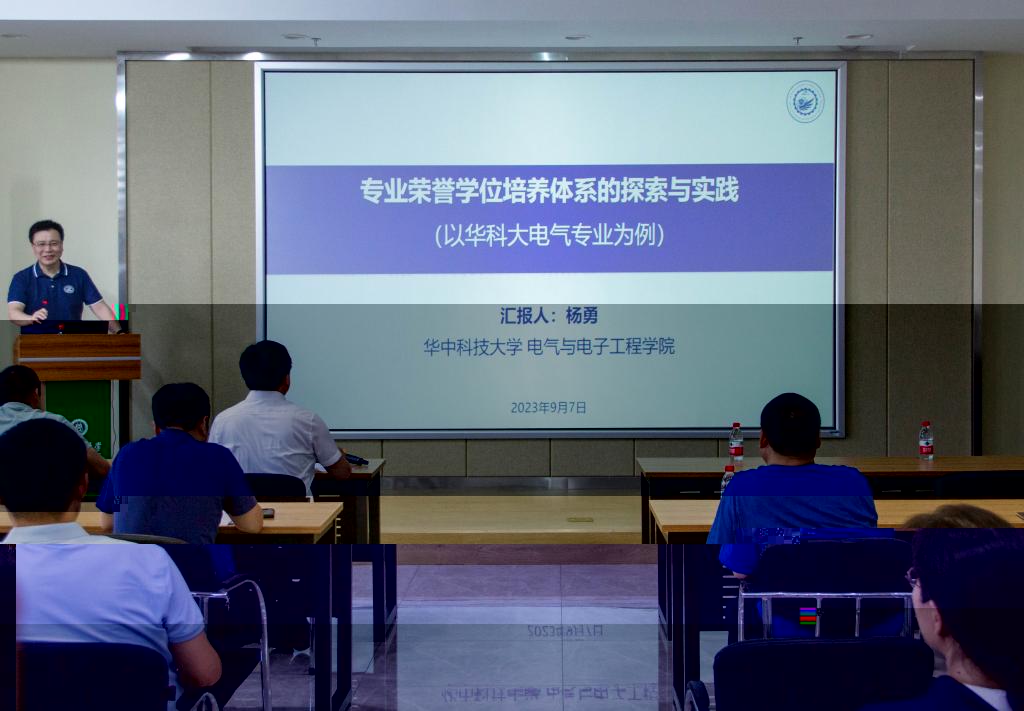 专业荣誉学位培养体系的探索与实践
（以华科大电气专业为例）

汇报人：杨勇
华中科技大学 电气与电子工程学院

2023年9月7日